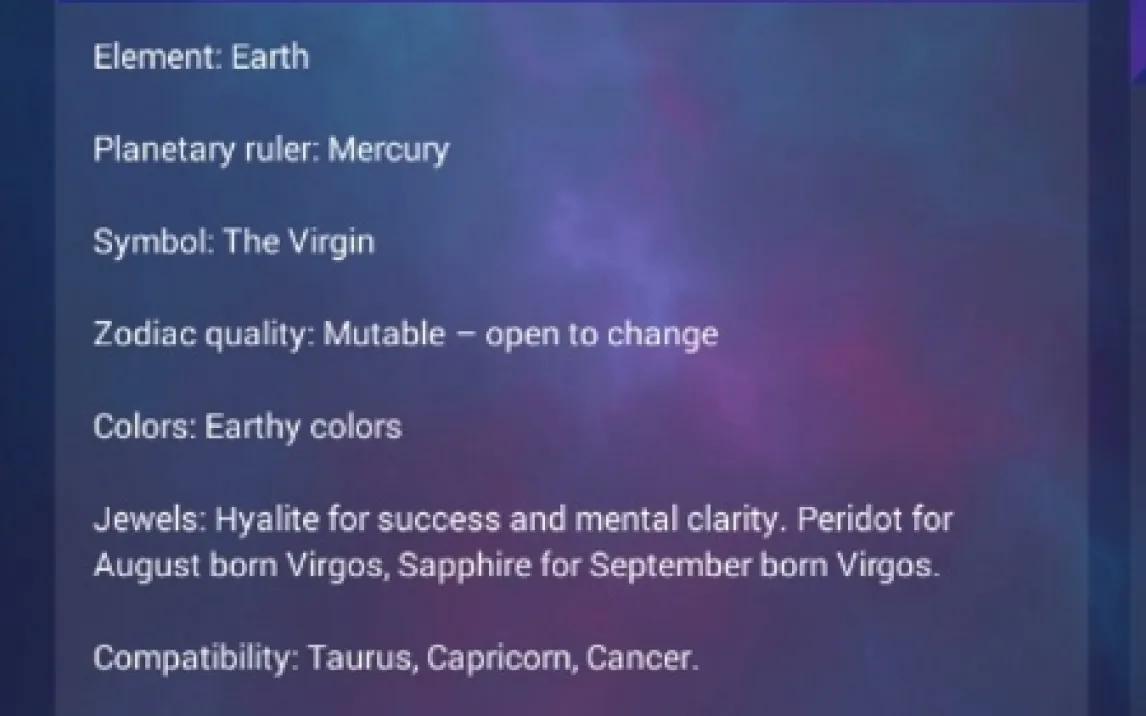 Element: Earth

Planetary ruler: Mercury

Symbol: The Virgin

Zodiac quality: Mutable – open to change

Colors: Earthy colors

Jewels: Hyalite for success and mental clarity. Peridot for August born Virgos, Sapphire for September born Virgos.

Compatibility: Taurus, Capricorn, Cancer.